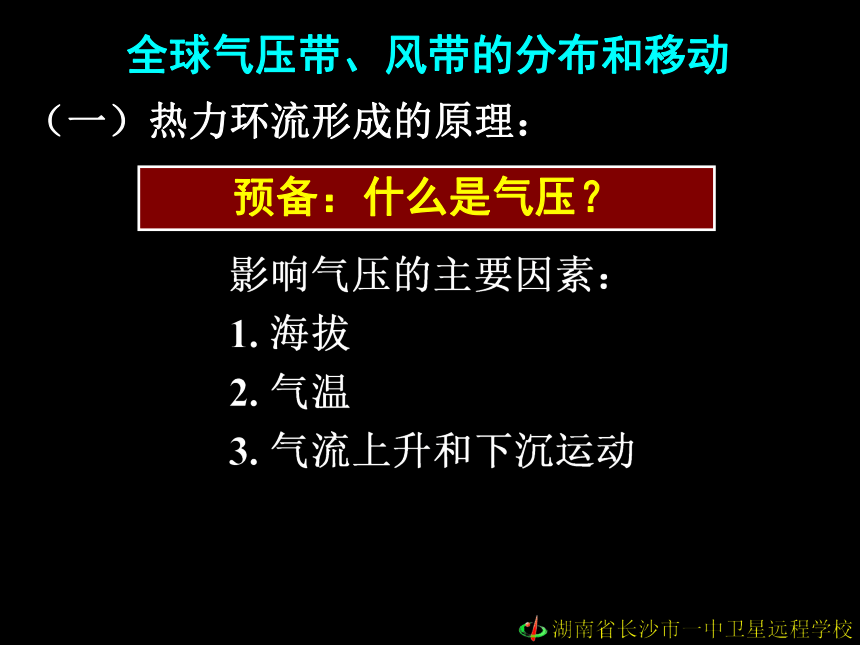 全球气压带、风带的分布和移动

（一）热力环流形成的原理：

预备：什么是气压？

影响气压的主要因素：
1. 海拔
2. 气温
3. 气流上升和下沉运动

湖南省长沙市一中卫星远程学校